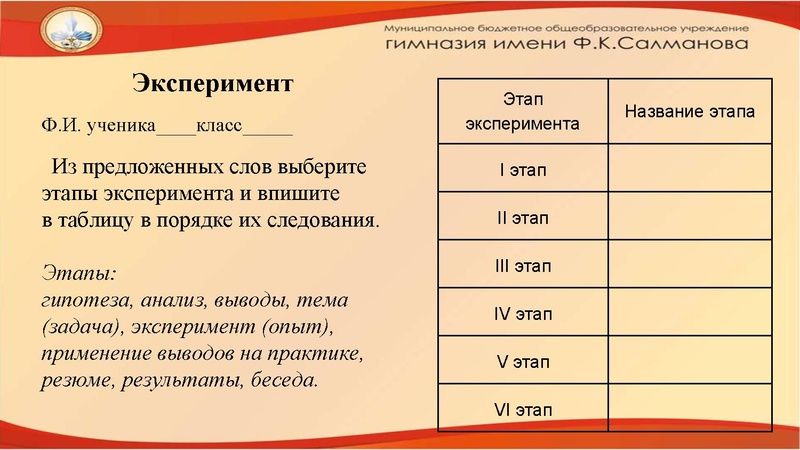 Муниципальное бюджетное общеобразовательное учреждение
гимназия имени Ф.К.Салманова

Эксперимент

Ф.И. ученика____класс_____

Из предложенных слов выберите этапы эксперимента и впишите в таблицу в порядке их следования.

Этапы:
гипотеза, анализ, выводы, тема (задача), эксперимент (опыт), применение выводов на практике, резюме, результаты, беседа.

| Этап эксперимента | Название этапа |
|---|---|
| I этап | |
| II этап | |
| III этап | |
| IV этап | |
| V этап | |
| VI этап | |